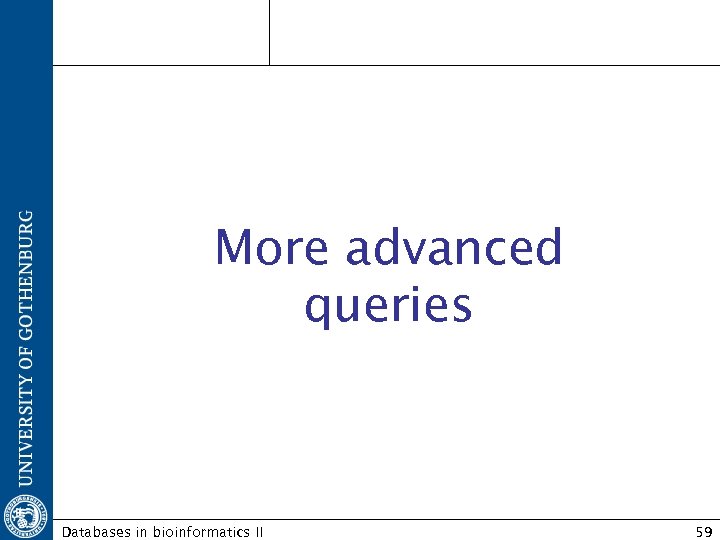 UNIVERSITY OF GOTHENBURG

More advanced queries

Databases in bioinformatics II

59